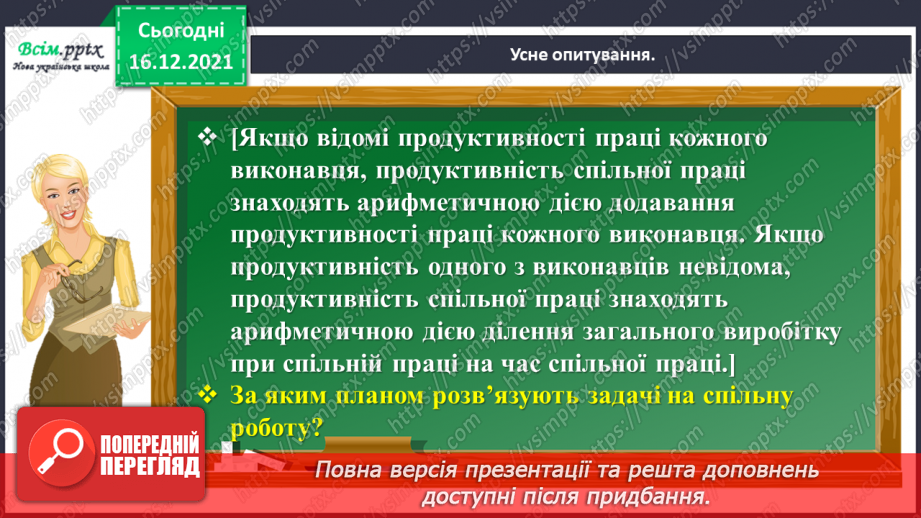 Всім.pptx
Нова українська школа

Сьогодні
16.12.2021

Усне опитування.

❖ [Якщо відомі продуктивності праці кожного виконавця, продуктивність спільної праці знаходять арифметичною дією додавання продуктивності праці кожного виконавця. Якщо продуктивність одного з виконавців невідома, продуктивність спільної праці знаходять арифметичною дією ділення загального виробітку при спільній праці на час спільної праці.]

❖ За яким планом розв'язують задачі на спільну роботу?

ПОПЕРЕДНІЙ ПЕРЕГЛЯД

Повна версія презентації та решта доповнень доступні після придбання.

https://vsimpptx.com